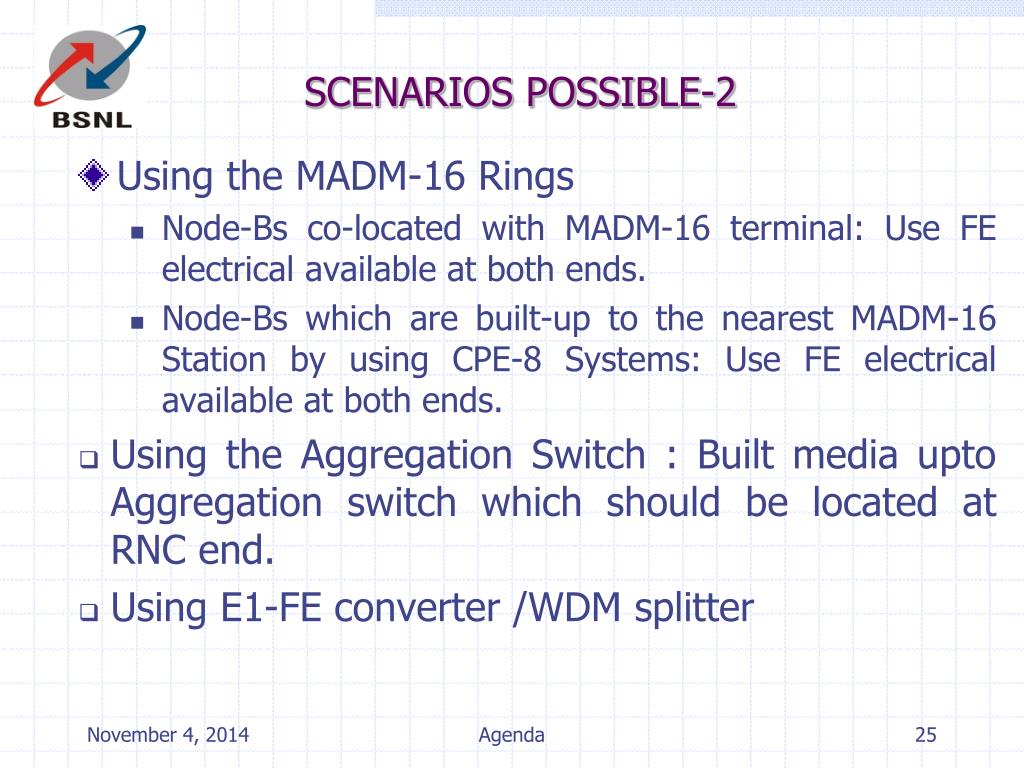 BSNL

SCENARIOS POSSIBLE-2

Using the MADM-16 Rings

Node-Bs co-located with MADM-16 terminal: Use FE electrical available at both ends.

Node-Bs which are built-up to the nearest MADM-16 Station by using CPE-8 Systems: Use FE electrical available at both ends.

Using the Aggregation Switch : Built media upto Aggregation switch which should be located at RNC end.

Using E1-FE converter /WDM splitter

November 4, 2014

Agenda

25